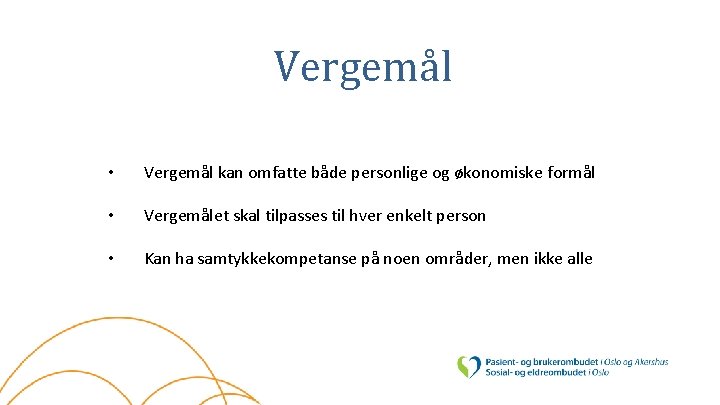 Vergemål

• Vergemål kan omfatte både personlige og økonomiske formål

• Vergemålet skal tilpasses til hver enkelt person

• Kan ha samtykkekompetanse på noen områder, men ikke alle

Pasient- og brukerombudet i Oslo og Akershus
Sosial- og eldreombudet i Oslo